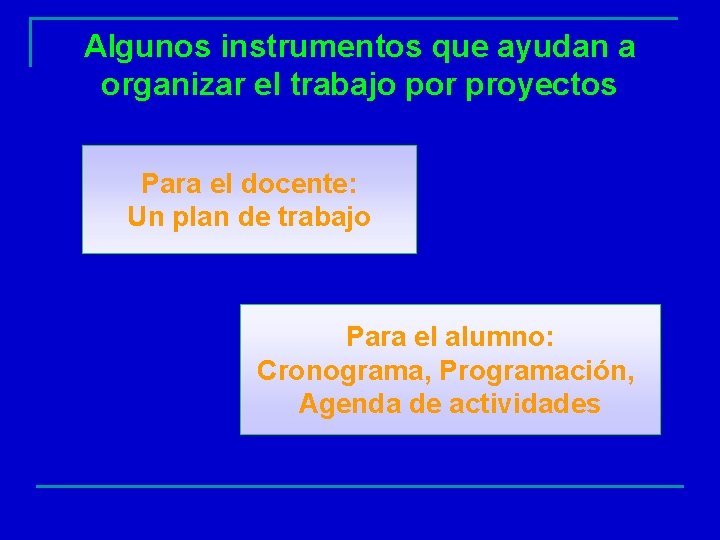 Algunos instrumentos que ayudan a organizar el trabajo por proyectos

Para el docente:
Un plan de trabajo

Para el alumno:
Cronograma, Programación, Agenda de actividades